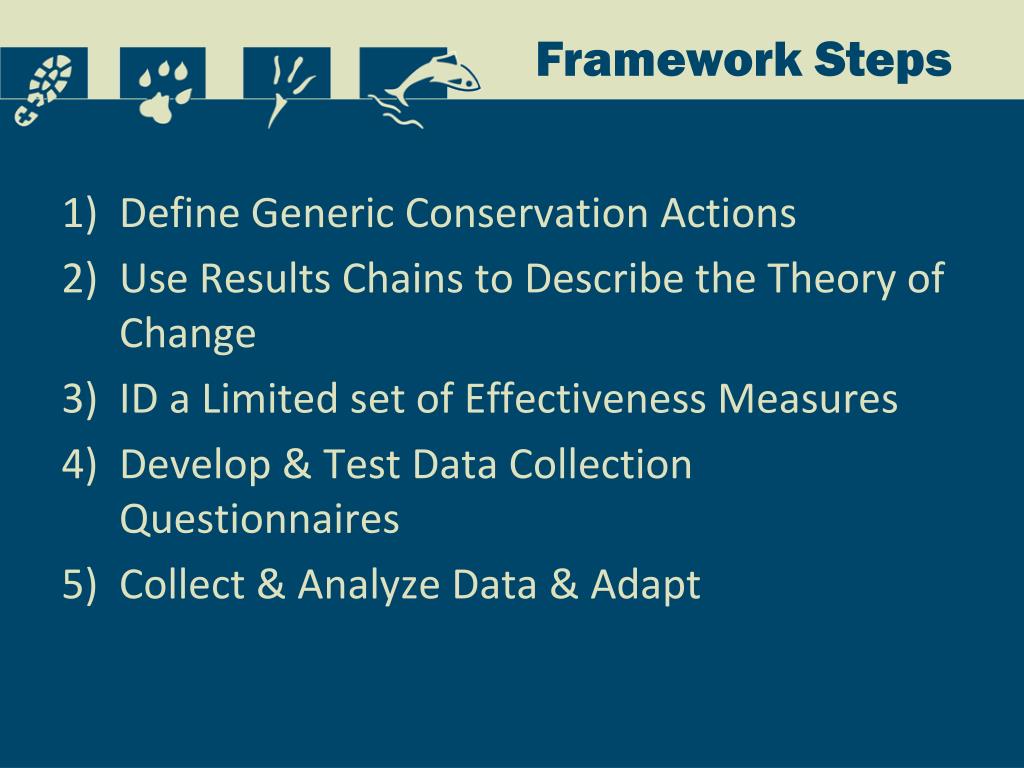 Framework Steps

1) Define Generic Conservation Actions
2) Use Results Chains to Describe the Theory of Change
3) ID a Limited set of Effectiveness Measures
4) Develop & Test Data Collection Questionnaires
5) Collect & Analyze Data & Adapt